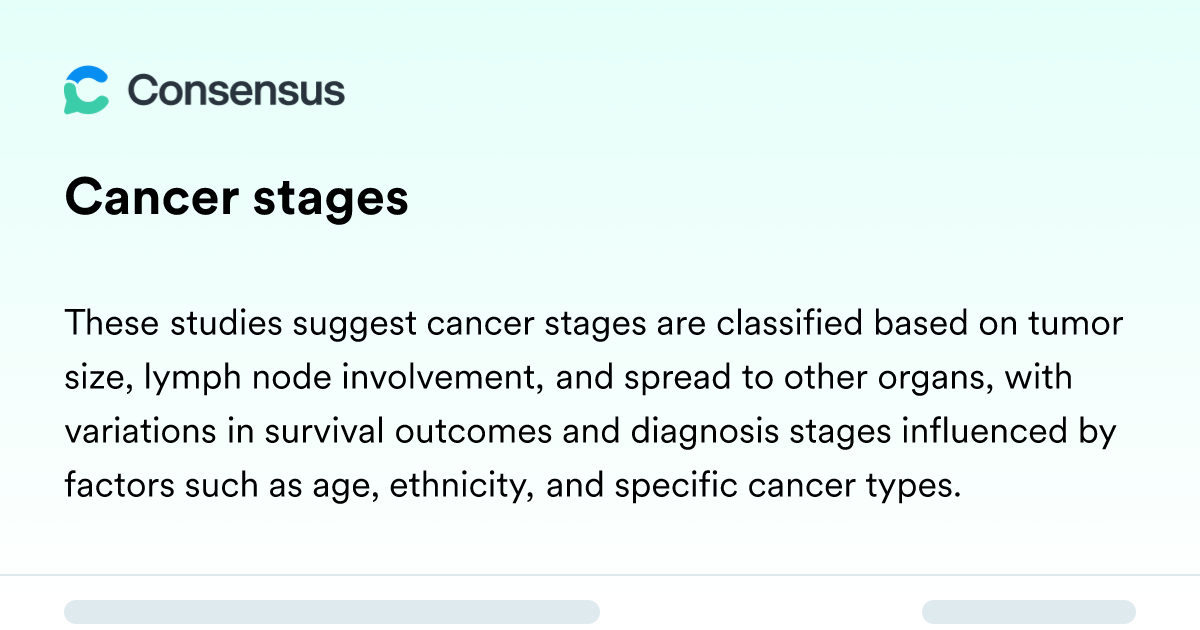 Consensus

Cancer stages

These studies suggest cancer stages are classified based on tumor size, lymph node involvement, and spread to other organs, with variations in survival outcomes and diagnosis stages influenced by factors such as age, ethnicity, and specific cancer types.